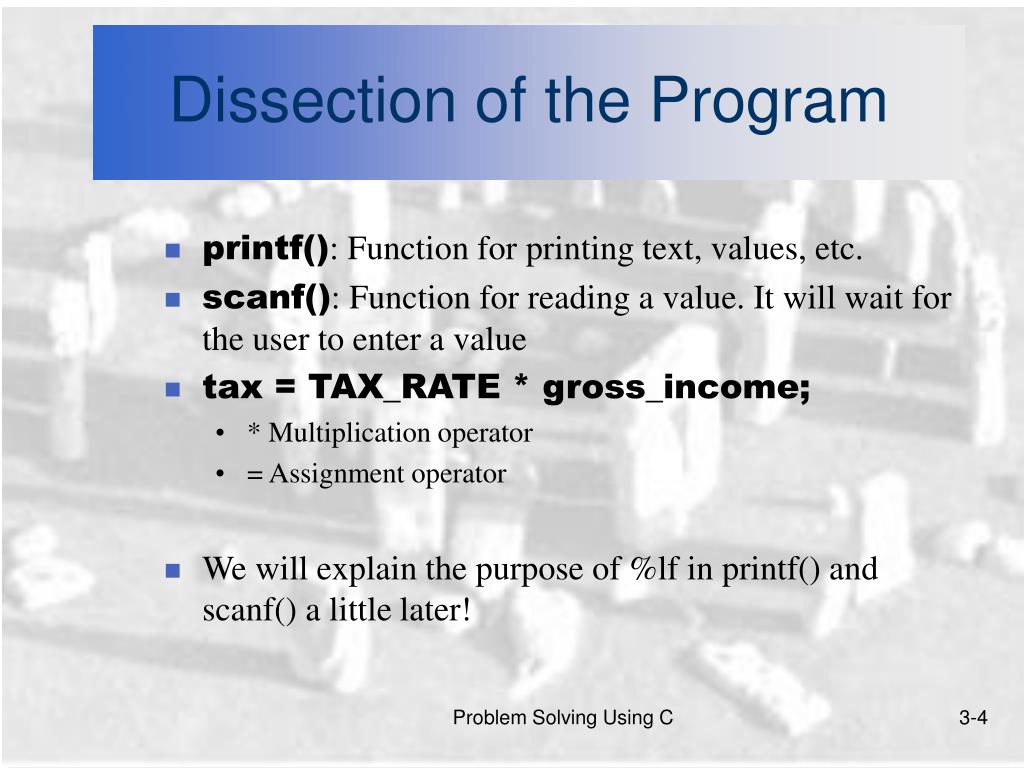 Dissection of the Program

- printf(): Function for printing text, values, etc.
- scanf(): Function for reading a value. It will wait for the user to enter a value
- tax = TAX_RATE * gross_income;
  - * Multiplication operator
  - = Assignment operator

- We will explain the purpose of %lf in printf() and scanf() a little later!

Problem Solving Using C

3-4